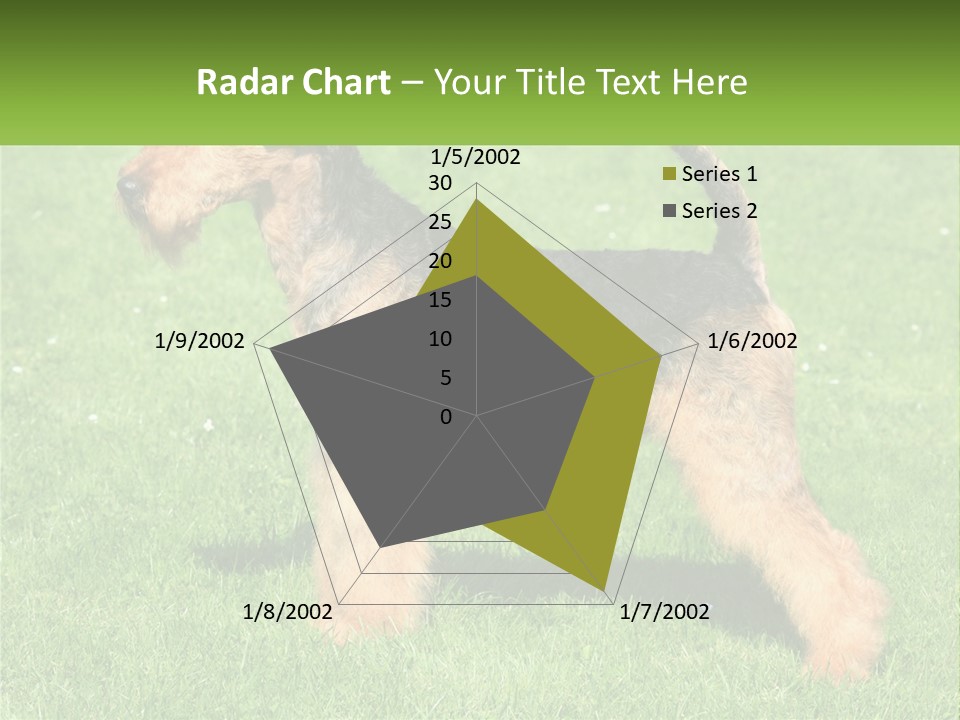 Radar Chart – Your Title Text Here

1/5/2002
30
25
20
15
10
5
0
1/6/2002
1/7/2002
1/8/2002
1/9/2002

Series 1
Series 2